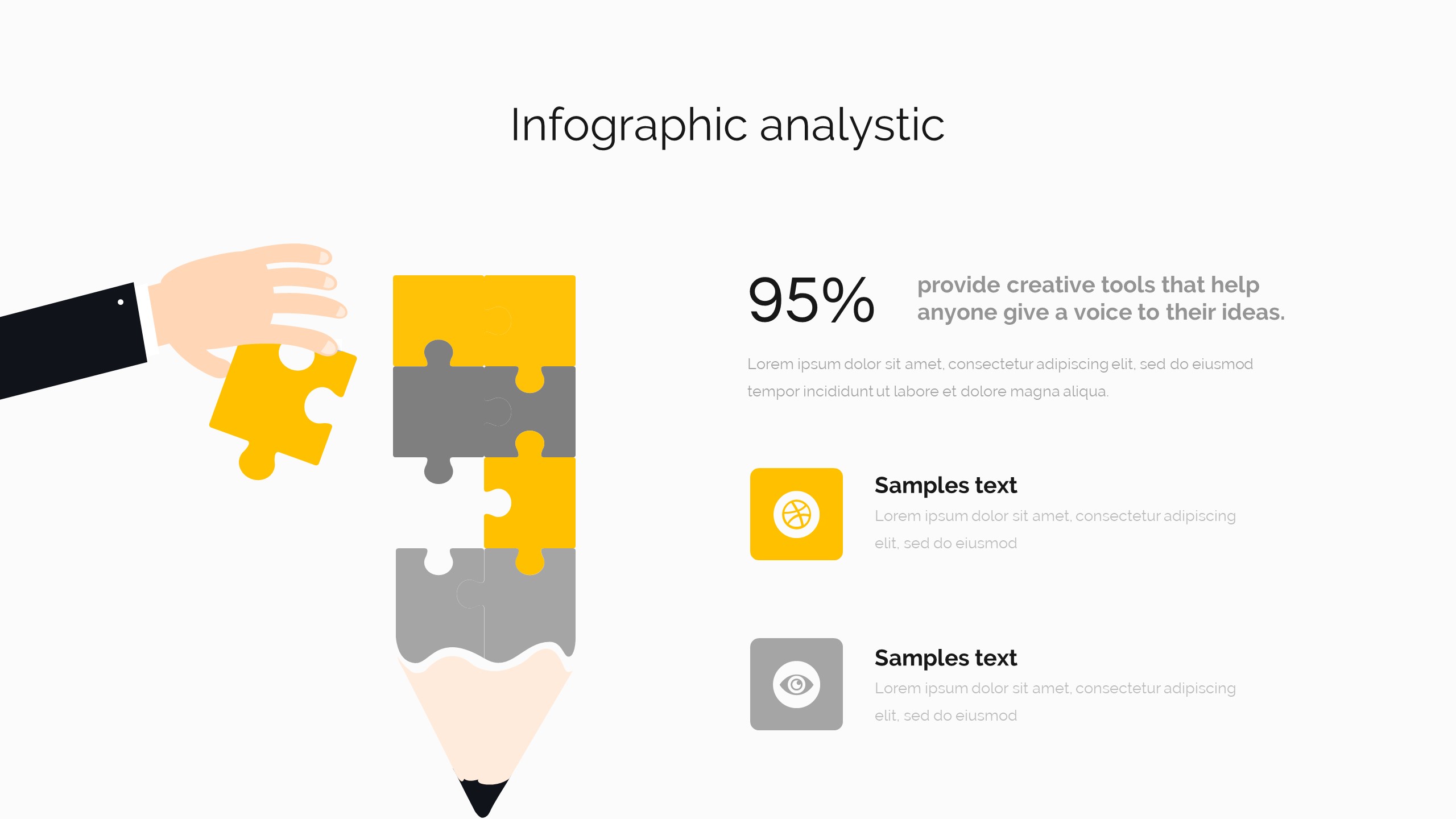 Infographic analystic

95%

provide creative tools that help anyone give a voice to their ideas.

Lorem ipsum dolor sit amet, consectetur adipiscing elit, sed do eiusmod tempor incididunt ut labore et dolore magna aliqua.

Samples text

Lorem ipsum dolor sit amet, consectetur adipiscing elit, sed do eiusmod

Samples text

Lorem ipsum dolor sit amet, consectetur adipiscing elit, sed do eiusmod